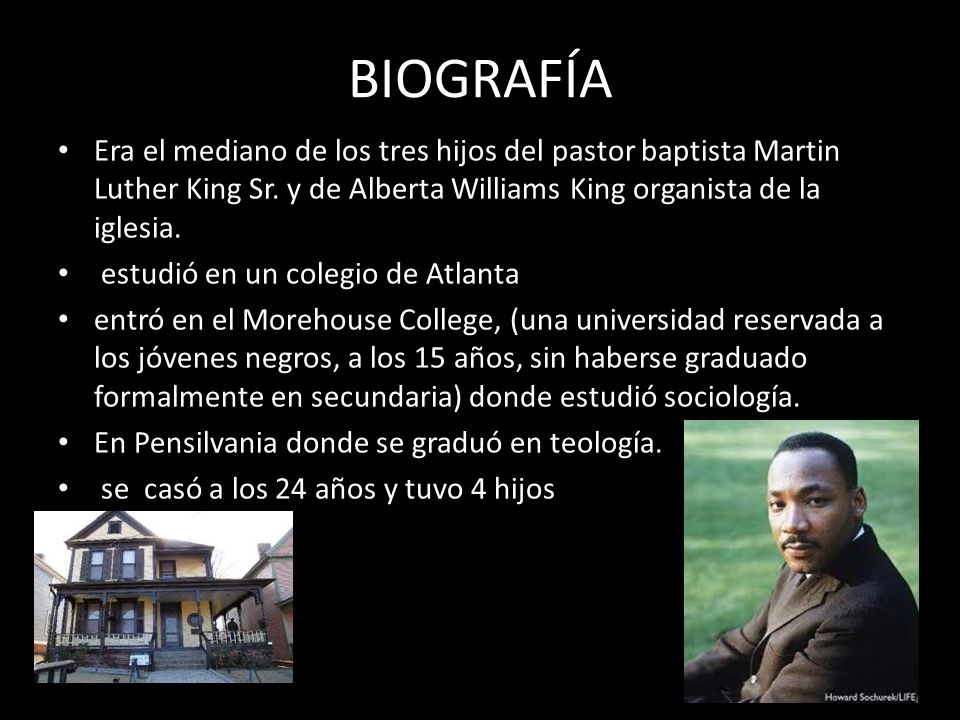 BIOGRAFÍA

• Era el mediano de los tres hijos del pastor baptista Martin Luther King Sr. y de Alberta Williams King organista de la iglesia.

• estudió en un colegio de Atlanta

• entró en el Morehouse College, (una universidad reservada a los jóvenes negros, a los 15 años, sin haberse graduado formalmente en secundaria) donde estudió sociología.

• En Pensilvania donde se graduó en teología.

• se casó a los 24 años y tuvo 4 hijos

Howard Sochurek/LIFE